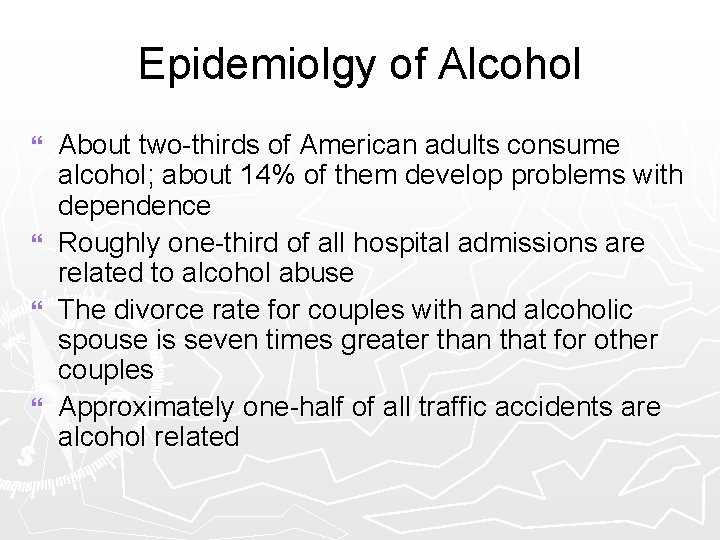 Epidemiolgy of Alcohol

“ About two-thirds of American adults consume alcohol; about 14% of them develop problems with dependence

“ Roughly one-third of all hospital admissions are related to alcohol abuse

“ The divorce rate for couples with and alcoholic spouse is seven times greater than that for other couples

“ Approximately one-half of all traffic accidents are alcohol related